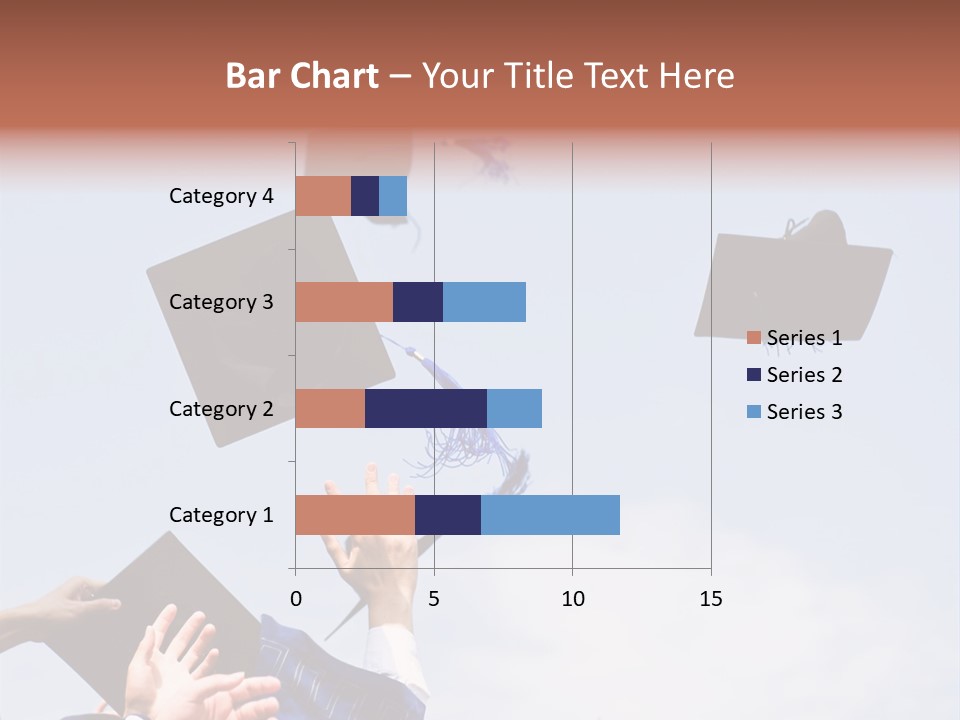 Bar Chart – Your Title Text Here

Category 4
Category 3
Category 2
Category 1

0
5
10
15

Series 1
Series 2
Series 3